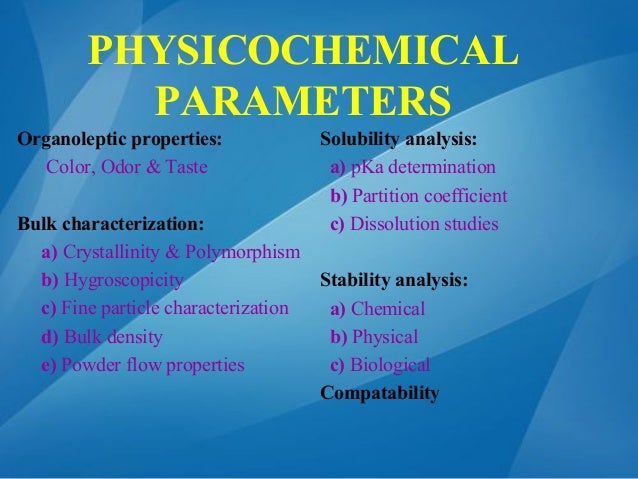 PHYSICOCHEMICAL PARAMETERS

Organoleptic properties:
Color, Odor & Taste

Bulk characterization:
a) Crystallinity & Polymorphism
b) Hygroscopicity
c) Fine particle characterization
d) Bulk density
e) Powder flow properties

Solubility analysis:
a) pKa determination
b) Partition coefficient
c) Dissolution studies

Stability analysis:
a) Chemical
b) Physical
c) Biological

Compatability